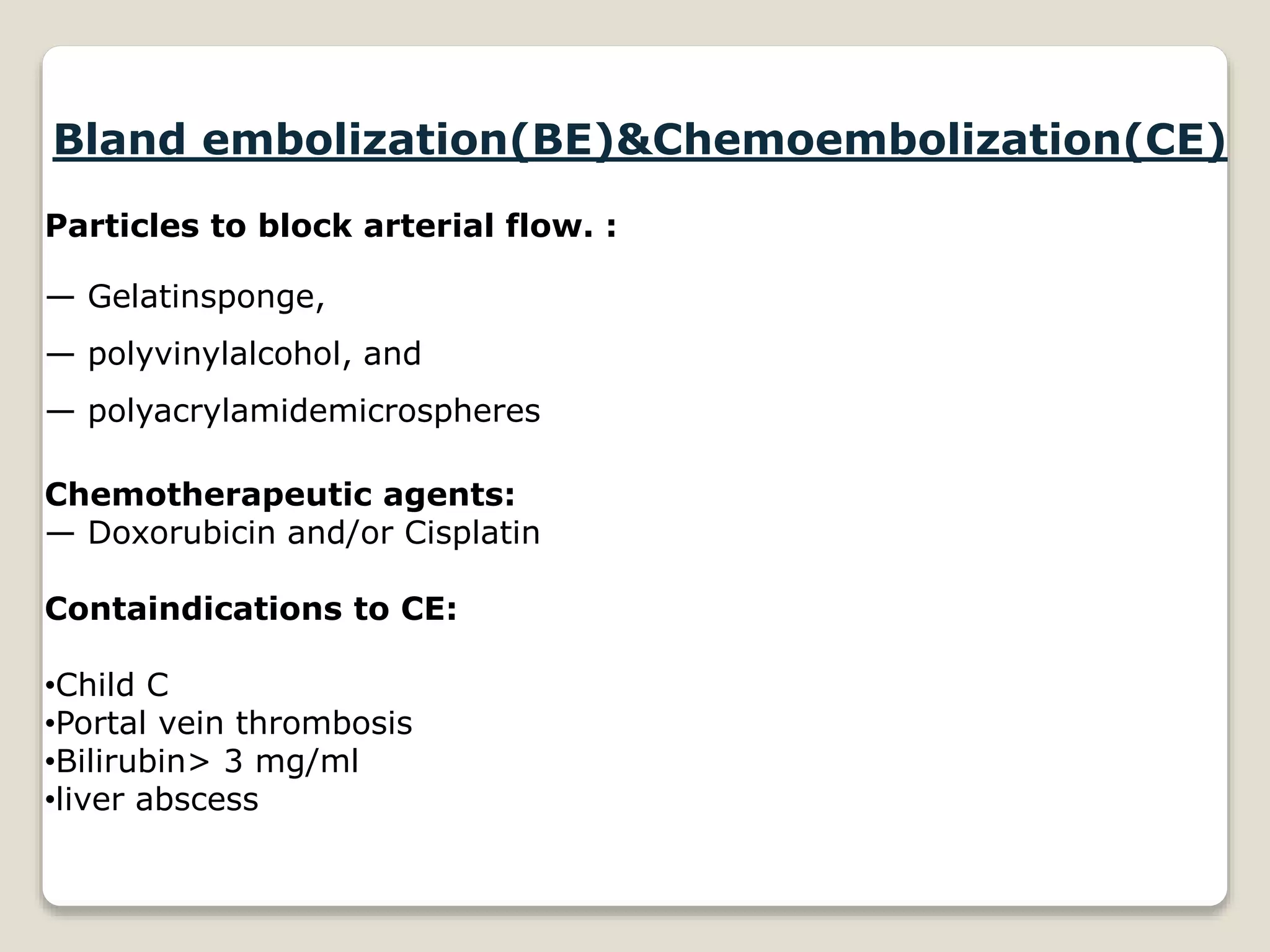 Bland embolization(BE)&Chemoembolization(CE)

Particles to block arterial flow. :

— Gelatinsponge,

— polyvinylalcohol, and

— polyacrylamidemicrospheres

Chemotherapeutic agents:
— Doxorubicin and/or Cisplatin

Containdications to CE:

•Child C
•Portal vein thrombosis
•Bilirubin> 3 mg/ml
•liver abscess